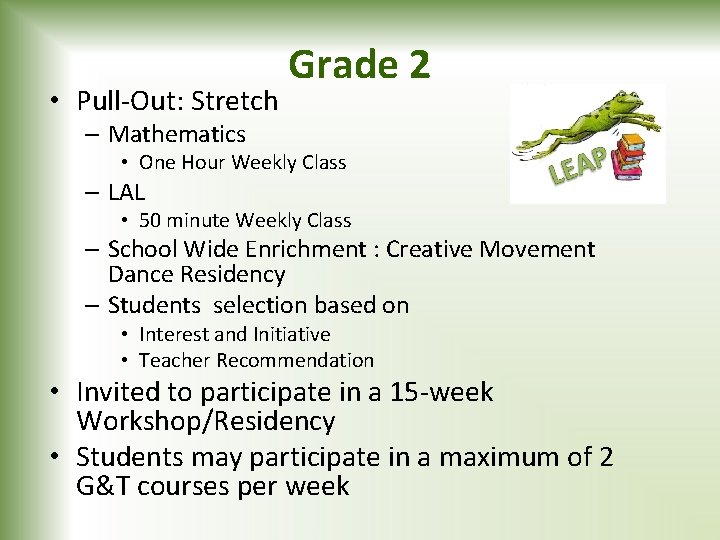 Grade 2

• Pull-Out: Stretch
 – Mathematics
  • One Hour Weekly Class
 – LAL
  • 50 minute Weekly Class
 – School Wide Enrichment : Creative Movement Dance Residency
 – Students  selection based on
  • Interest and Initiative
  • Teacher Recommendation
• Invited to participate in a 15-week Workshop/Residency
• Students may participate in a maximum of 2 G&T courses per week

LEAP